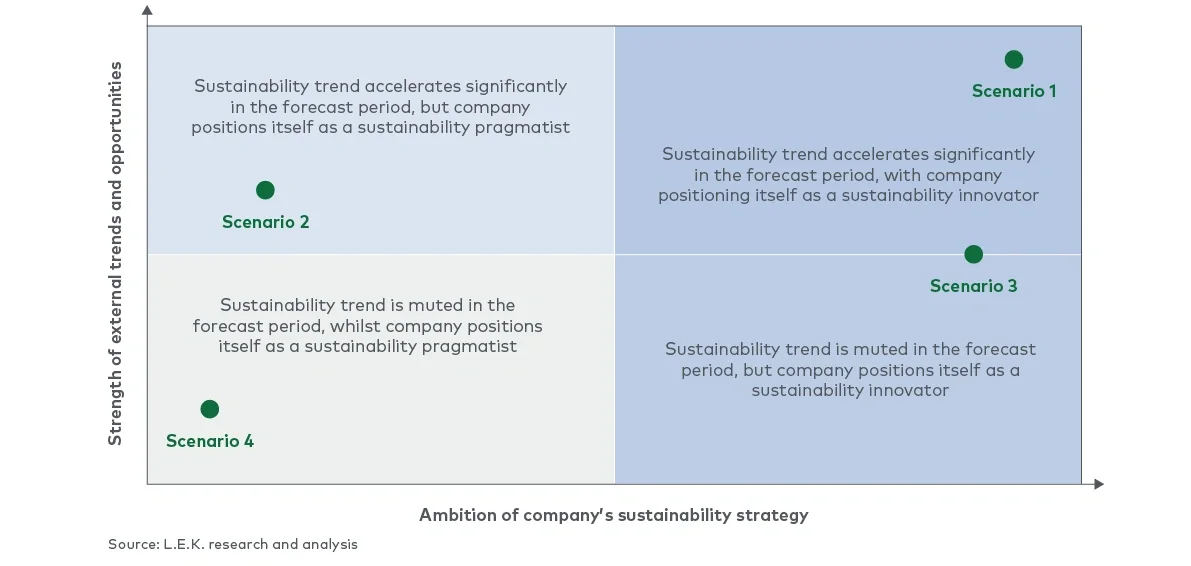 Strength of external trends and opportunities

Sustainability trend accelerates significantly in the forecast period, but company positions itself as a sustainability pragmatist

Scenario 2

Scenario 1

Sustainability trend accelerates significantly in the forecast period, with company positioning itself as a sustainability innovator

Sustainability trend is muted in the forecast period, whilst company positions itself as a sustainability pragmatist

Scenario 4

Scenario 3

Sustainability trend is muted in the forecast period, but company positions itself as a sustainability innovator

Ambition of company's sustainability strategy

Source: L.E.K. research and analysis